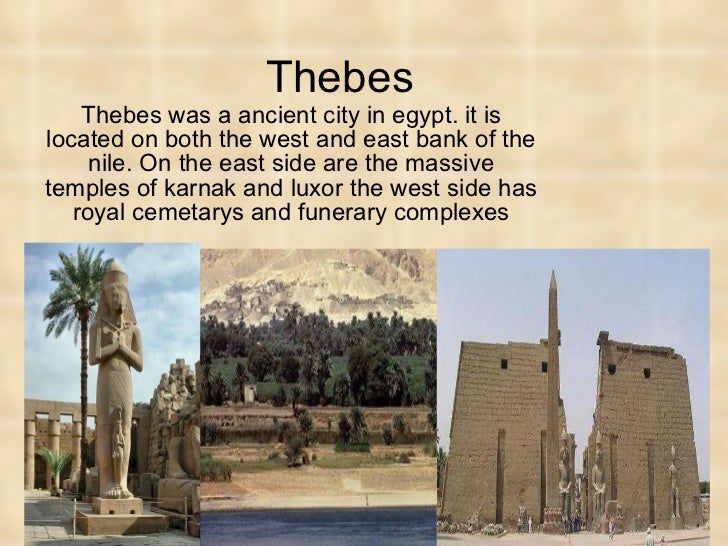 Thebes

Thebes was a ancient city in egypt. it is located on both the west and east bank of the nile. On the east side are the massive temples of karnak and luxor the west side has royal cemetarys and funerary complexes